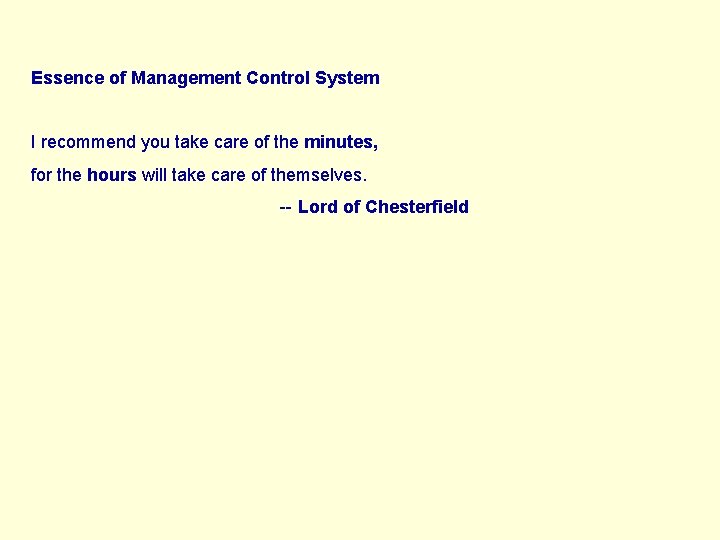 Essence of Management Control System

I recommend you take care of the minutes,
for the hours will take care of themselves.

-- Lord of Chesterfield